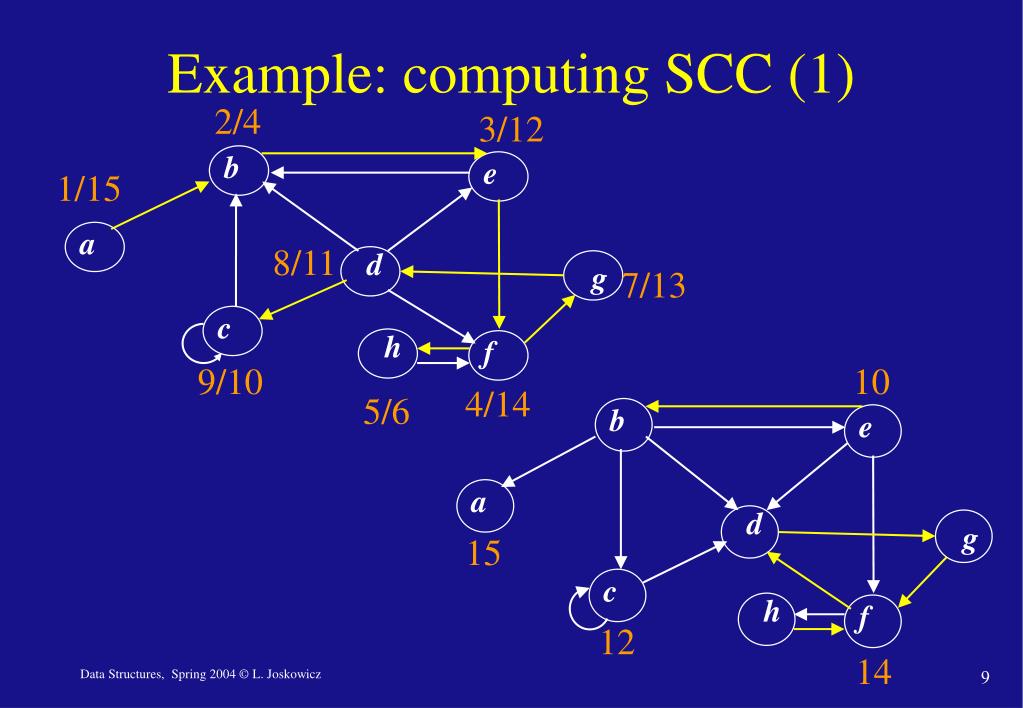 Example: computing SCC (1)

2/4

3/12

1/15

b

e

a

8/11

d

g

7/13

c

h

f

9/10

5/6

4/14

10

b

e

a

d

g

15

c

h

f

12

14

Data Structures, Spring 2004 © L. Joskowicz

9